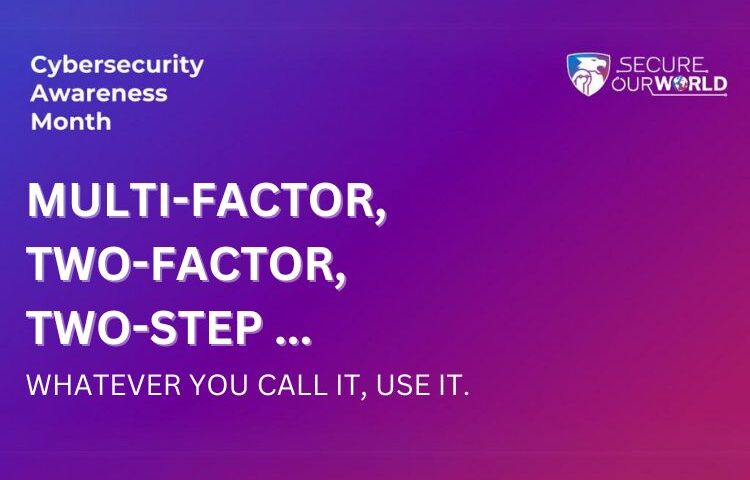 Cybersecurity Awareness Month

SECURE OUR WORLD

MULTI-FACTOR, TWO-FACTOR, TWO-STEP ...

WHATEVER YOU CALL IT, USE IT.